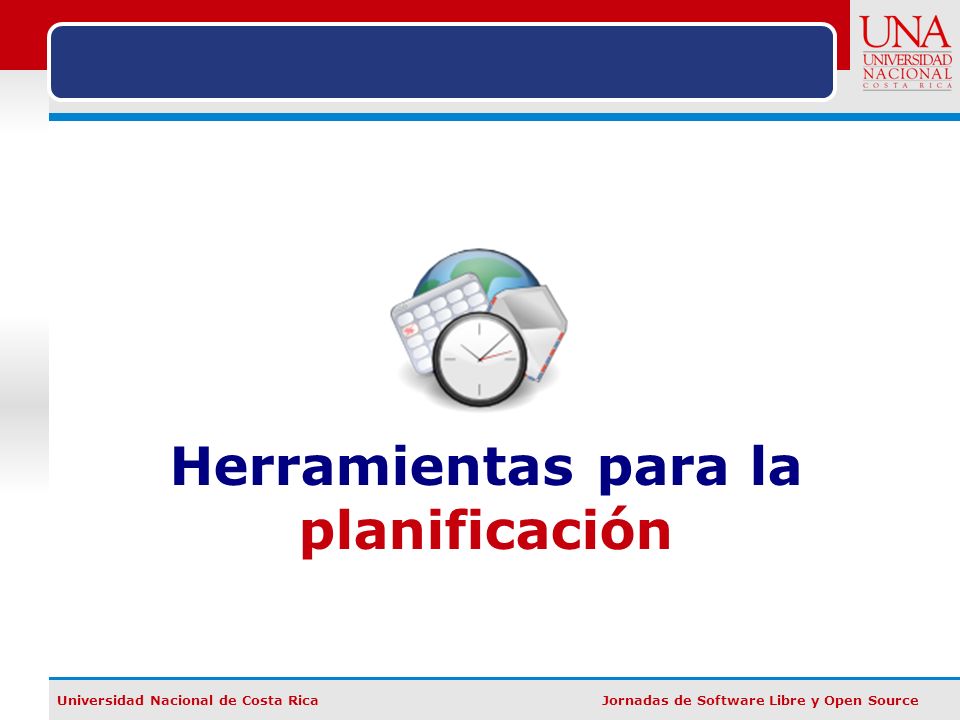 UNA
UNIVERSIDAD
NACIONAL
COSTA RICA

Herramientas para la planificación

Universidad Nacional de Costa Rica

Jornadas de Software Libre y Open Source